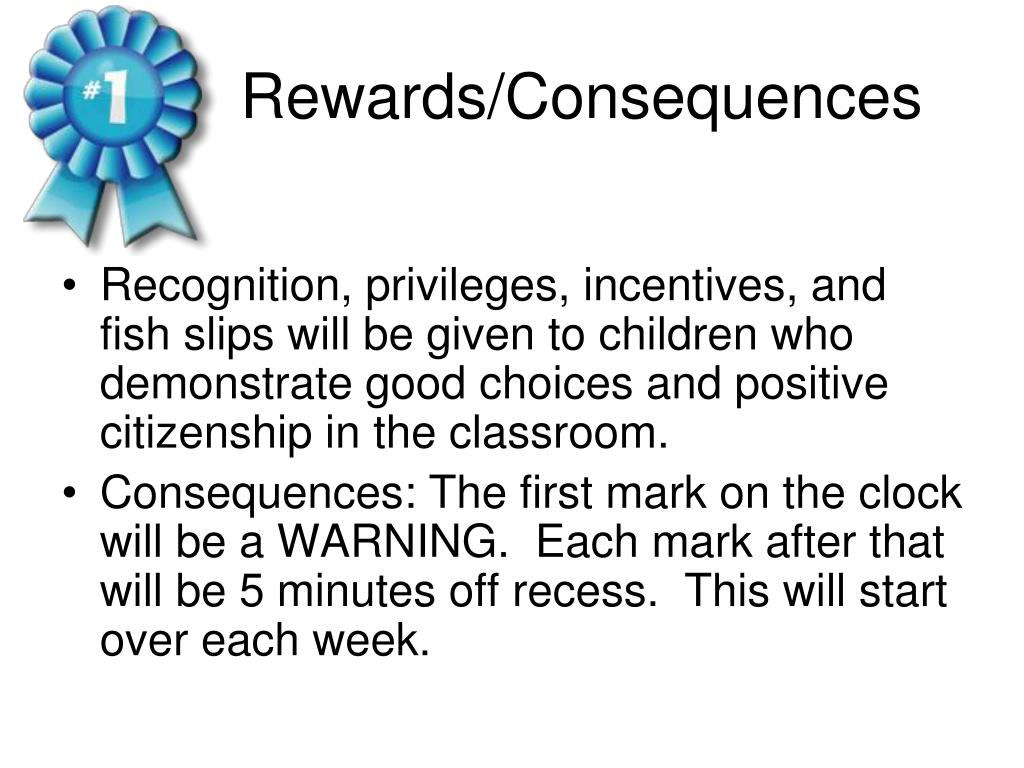 #1

Rewards/Consequences

• Recognition, privileges, incentives, and fish slips will be given to children who demonstrate good choices and positive citizenship in the classroom.
• Consequences: The first mark on the clock will be a WARNING. Each mark after that will be 5 minutes off recess. This will start over each week.